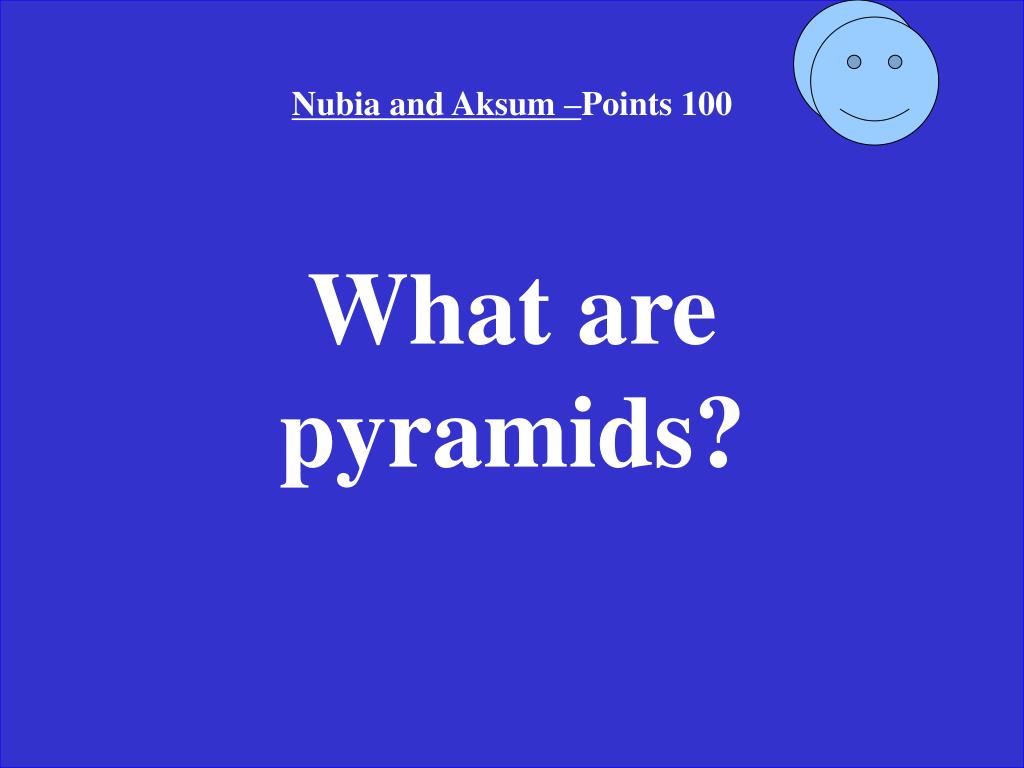 Nubia and Aksum –Points 100

What are pyramids?